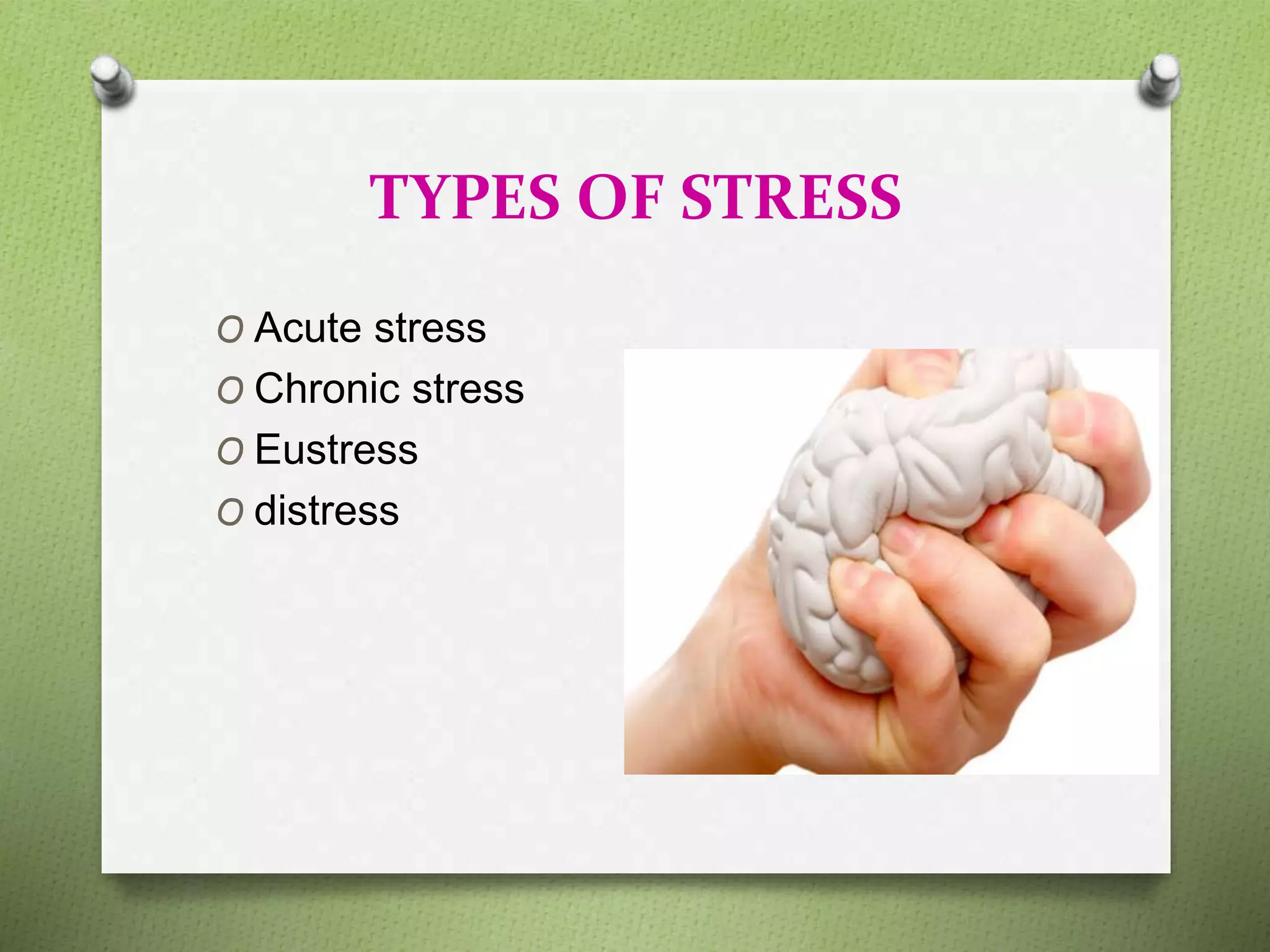 TYPES OF STRESS

O Acute stress
O Chronic stress
O Eustress
O distress